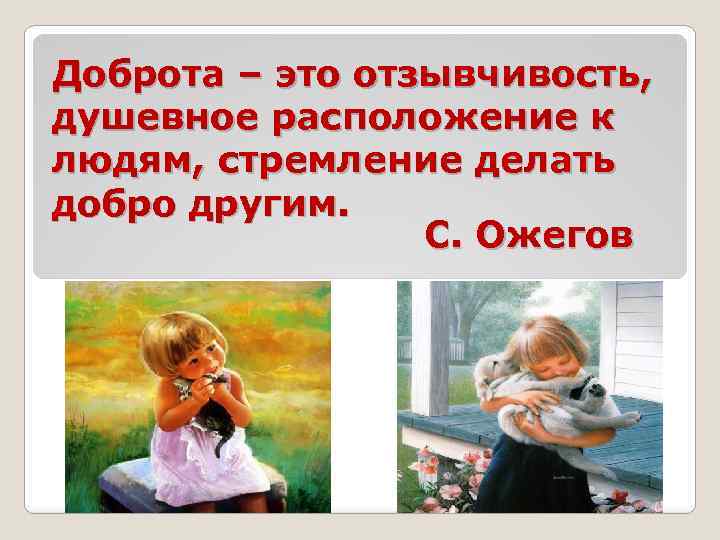 Доброта – это отзывчивость, душевное расположение к людям, стремление делать добро другим.

С. Ожегов